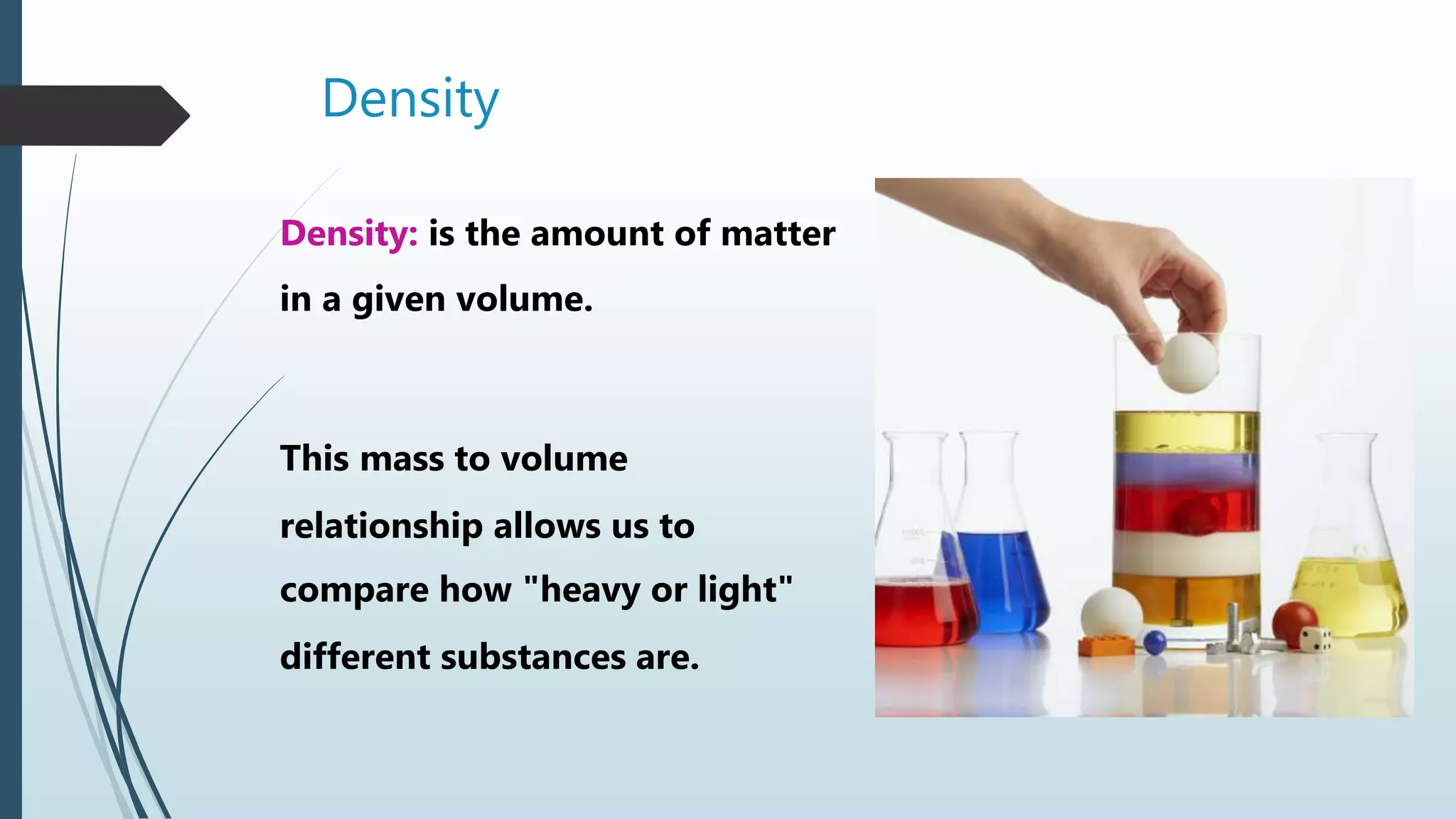 Density

Density: is the amount of matter in a given volume.

This mass to volume relationship allows us to compare how "heavy or light" different substances are.